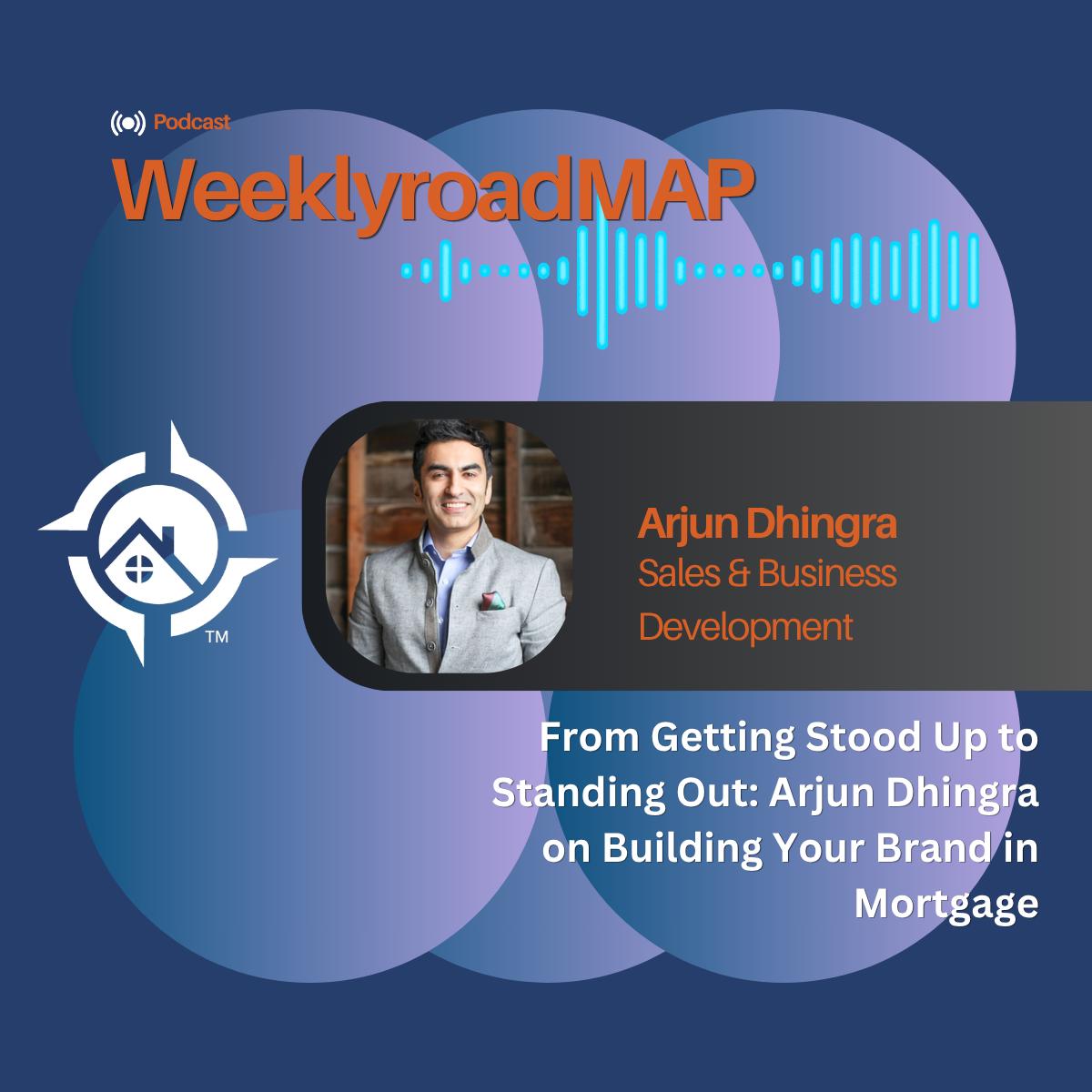 Podcast

WeeklyroadMAP

TM

Arjun Dhingra
Sales & Business Development

From Getting Stood Up to Standing Out: Arjun Dhingra on Building Your Brand in Mortgage